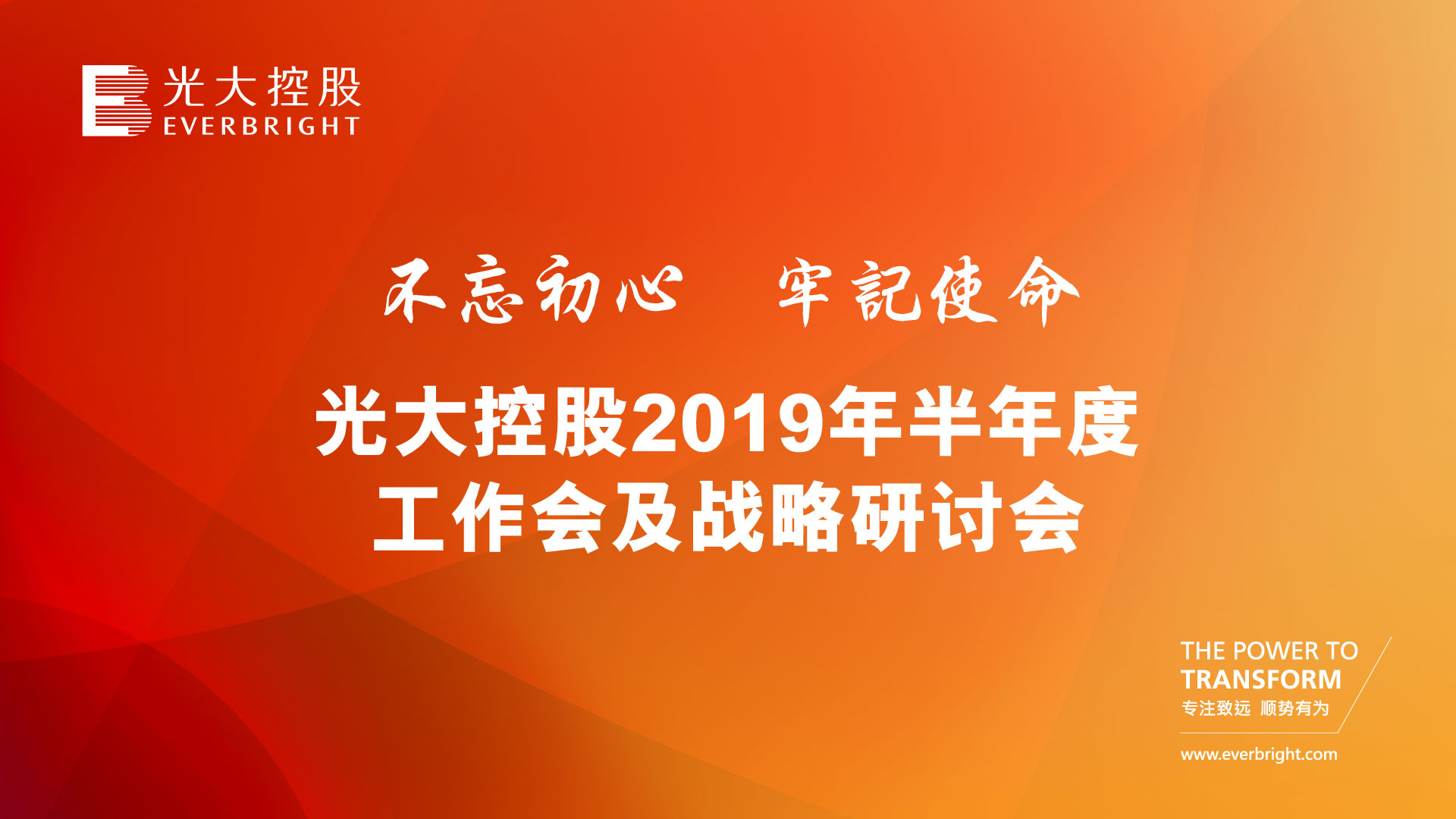 光大控股
EVERBRIGHT

不忘初心　牢記使命

光大控股2019年半年度
工作会及战略研讨会

THE POWER TO
TRANSFORM
专注致远　顺势有为

www.everbright.com